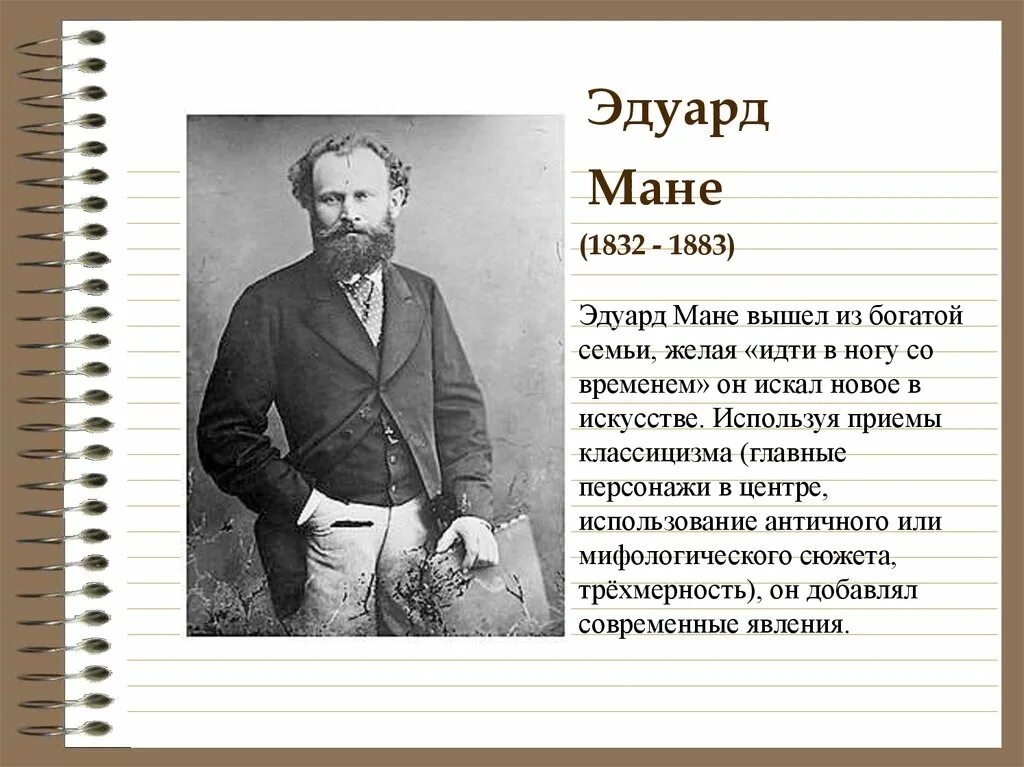 Эдуард

Мане

(1832 - 1883)

Эдуард Мане вышел из богатой семьи, желая «идти в ногу со временем» он искал новое в искусстве. Используя приемы классицизма (главные персонажи в центре, использование античного или мифологического сюжета, трёхмерность), он добавлял современные явления.